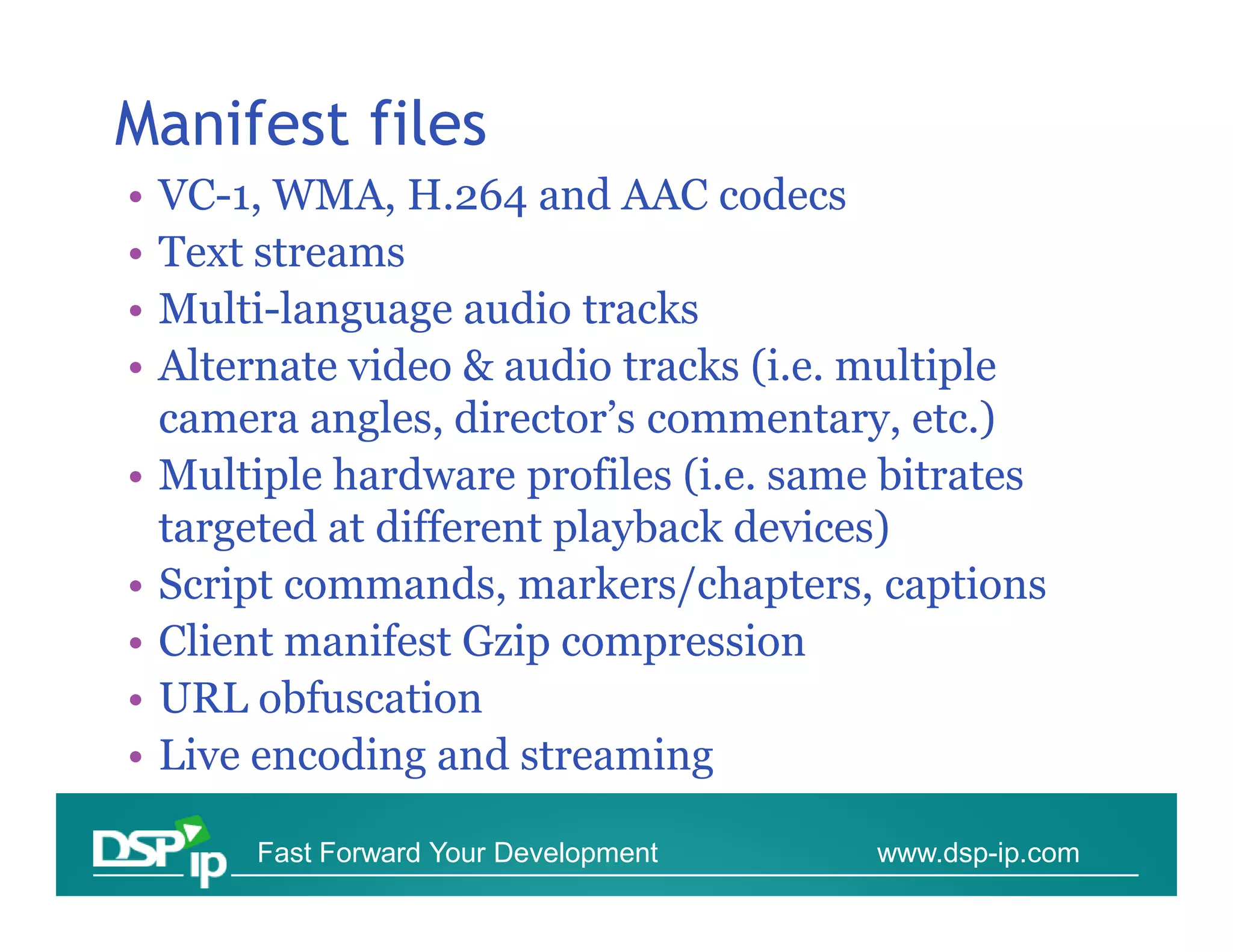 Manifest files

• VC-1, WMA, H.264 and AAC codecs
• Text streams
• Multi-language audio tracks
• Alternate video & audio tracks (i.e. multiple camera angles, director's commentary, etc.)
• Multiple hardware profiles (i.e. same bitrates targeted at different playback devices)
• Script commands, markers/chapters, captions
• Client manifest Gzip compression
• URL obfuscation
• Live encoding and streaming

DSP ip Fast Forward Your Development www.dsp-ip.com